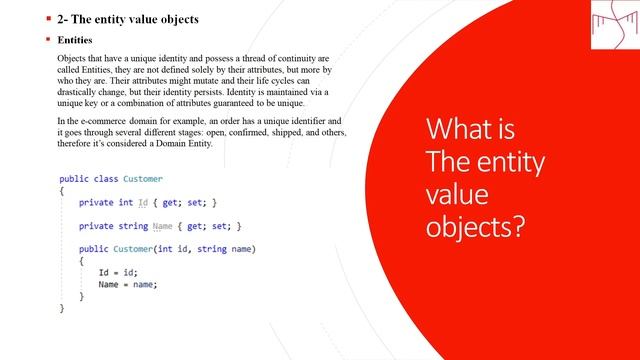 2- The entity value objects

Entities

Objects that have a unique identity and possess a thread of continuity are called Entities, they are not defined solely by their attributes, but more by who they are. Their attributes might mutate and their life cycles can drastically change, but their identity persists. Identity is maintained via a unique key or a combination of attributes guaranteed to be unique.

In the e-commerce domain for example, an order has a unique identifier and it goes through several different stages: open, confirmed, shipped, and others, therefore it's considered a Domain Entity.

public class Customer
{
    private int Id { get; set; }

    private string Name { get; set; }

    public Customer(int id, string name)
    {
        Id = id;
        Name = name;
    }
}

What is The entity value objects?